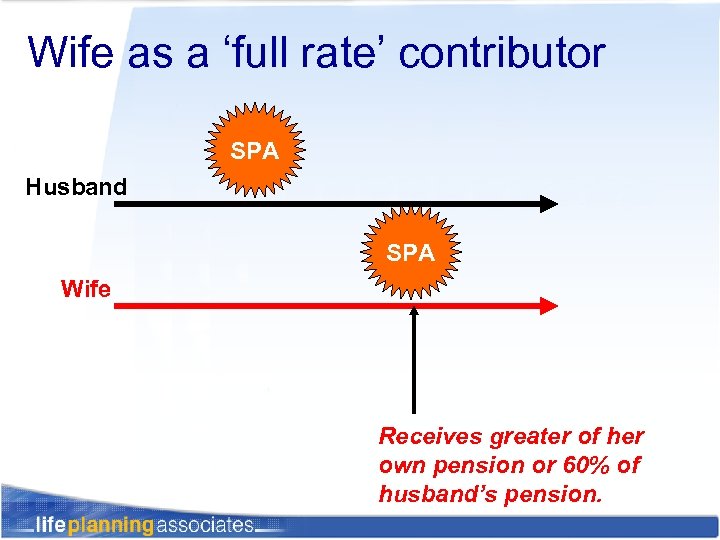 Wife as a ‘full rate’ contributor

SPA

Husband

SPA

Wife

Receives greater of her own pension or 60% of husband’s pension.

lifeplanningassociates